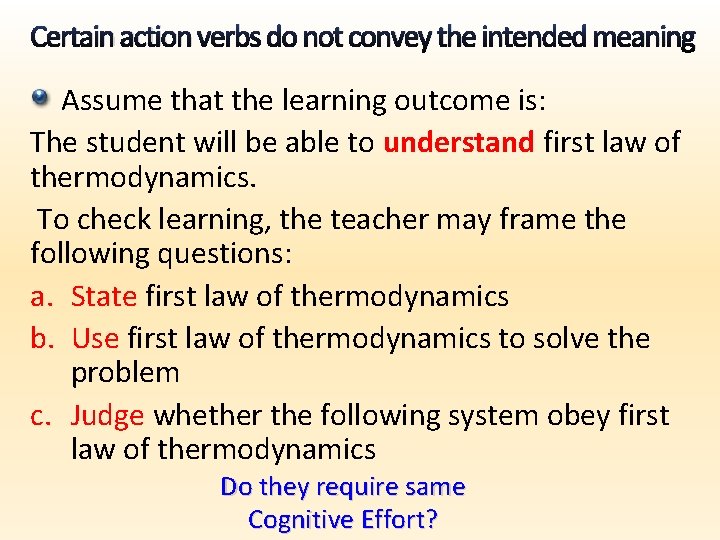 Certain action verbs do not convey the intended meaning

Assume that the learning outcome is:

The student will be able to understand first law of thermodynamics.

To check learning, the teacher may frame the following questions:

a. State first law of thermodynamics
b. Use first law of thermodynamics to solve the problem
c. Judge whether the following system obey first law of thermodynamics

Do they require same Cognitive Effort?